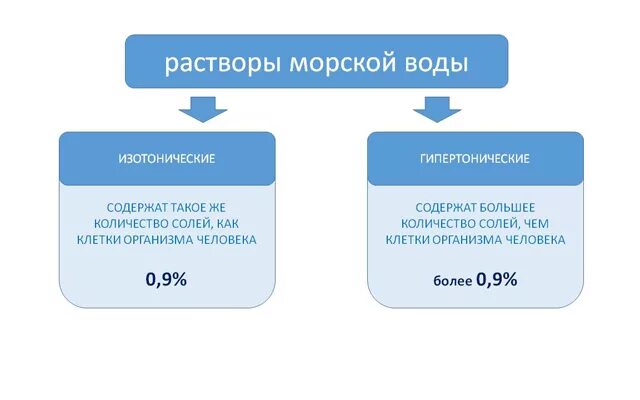 растворы морской воды

ИЗОТОНИЧЕСКИЕ

СОДЕРЖАТ ТАКОЕ ЖЕ КОЛИЧЕСТВО СОЛЕЙ, КАК КЛЕТКИ ОРГАНИЗМА ЧЕЛОВЕКА

0,9%

ГИПЕРТОНИЧЕСКИЕ

СОДЕРЖАТ БОЛЬШЕЕ КОЛИЧЕСТВО СОЛЕЙ, ЧЕМ КЛЕТКИ ОРГАНИЗМА ЧЕЛОВЕКА

более 0,9%